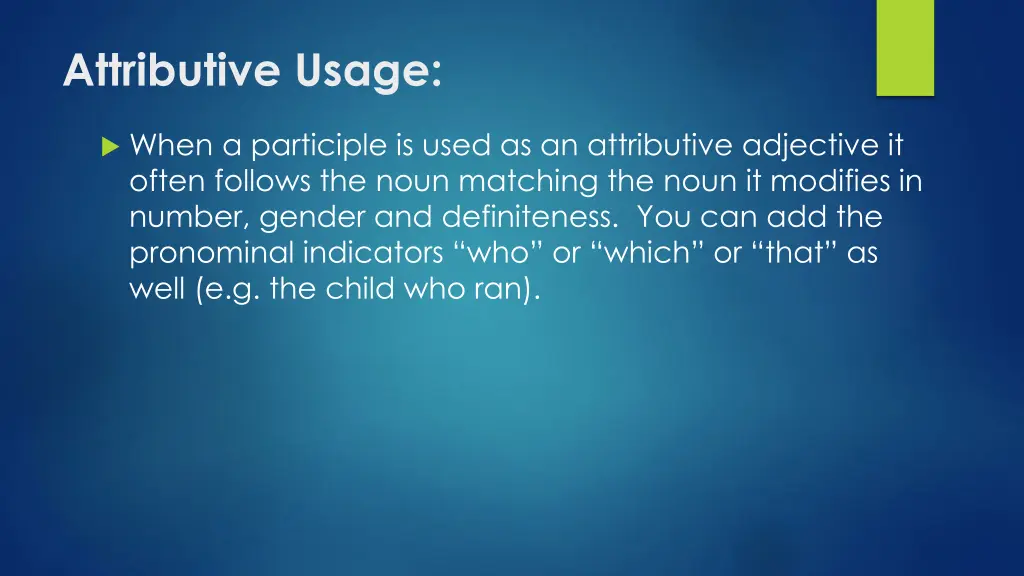 Attributive Usage:

When a participle is used as an attributive adjective it often follows the noun matching the noun it modifies in number, gender and definiteness.  You can add the pronominal indicators “who” or “which” or “that” as well (e.g. the child who ran).